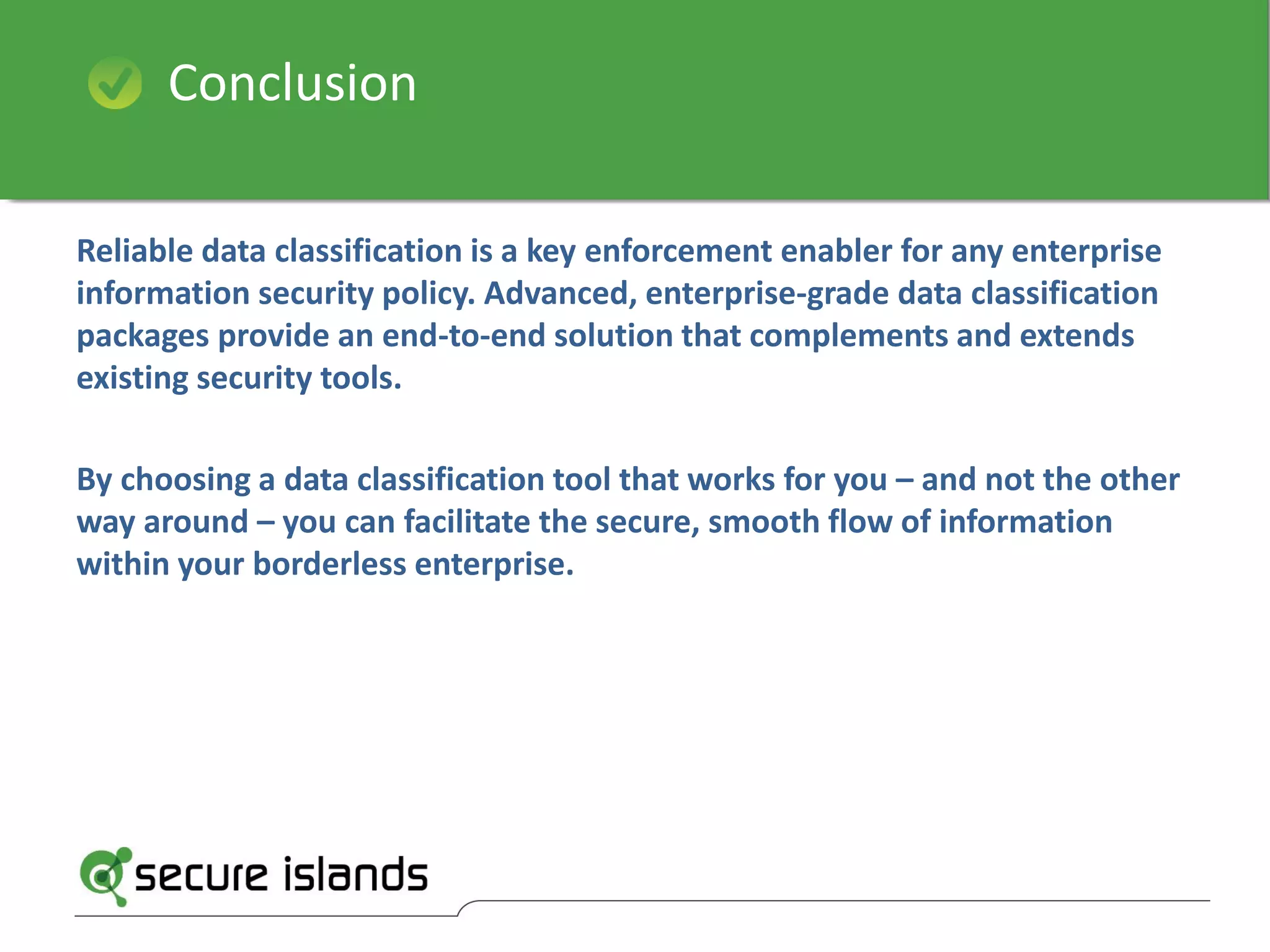 Conclusion

Reliable data classification is a key enforcement enabler for any enterprise information security policy. Advanced, enterprise-grade data classification packages provide an end-to-end solution that complements and extends existing security tools.

By choosing a data classification tool that works for you – and not the other way around – you can facilitate the secure, smooth flow of information within your borderless enterprise.

secure islands